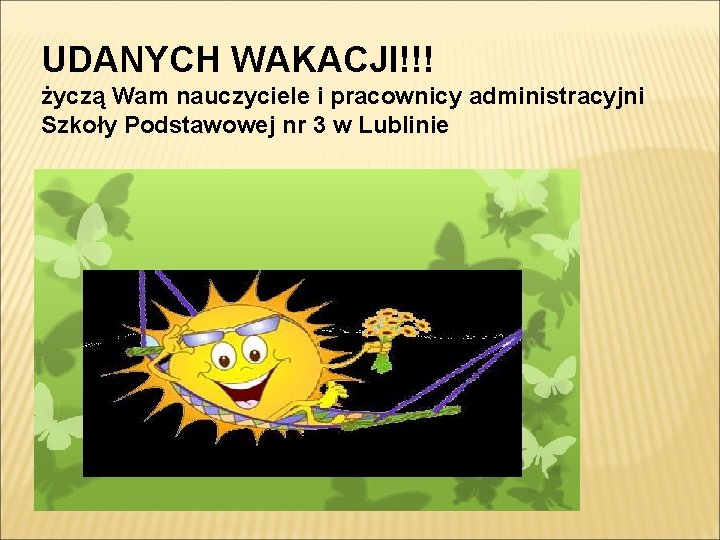 UDANYCH WAKACJI!!!
życzą Wam nauczyciele i pracownicy administracyjni Szkoły Podstawowej nr 3 w Lublinie